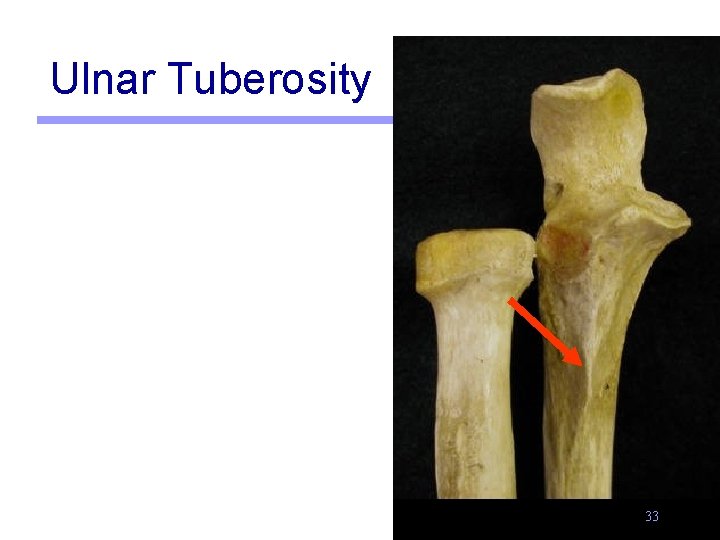 Ulnar Tuberosity

33